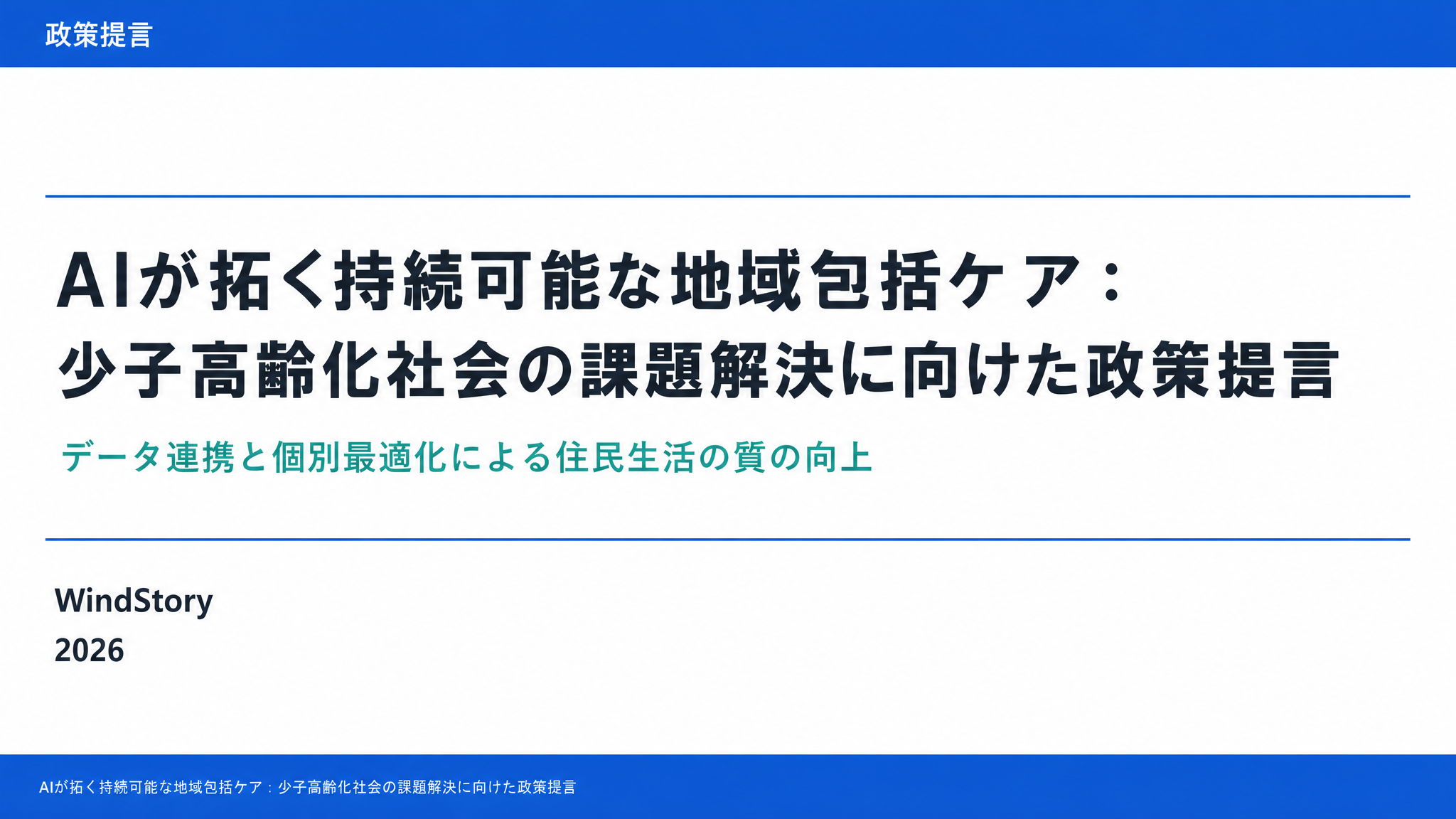 政策提言

AIが拓く持続可能な地域包括ケア：
少子高齢化社会の課題解決に向けた政策提言

データ連携と個別最適化による住民生活の質の向上

WindStory
2026

AIが拓く持続可能な地域包括ケア：少子高齢化社会の課題解決に向けた政策提言